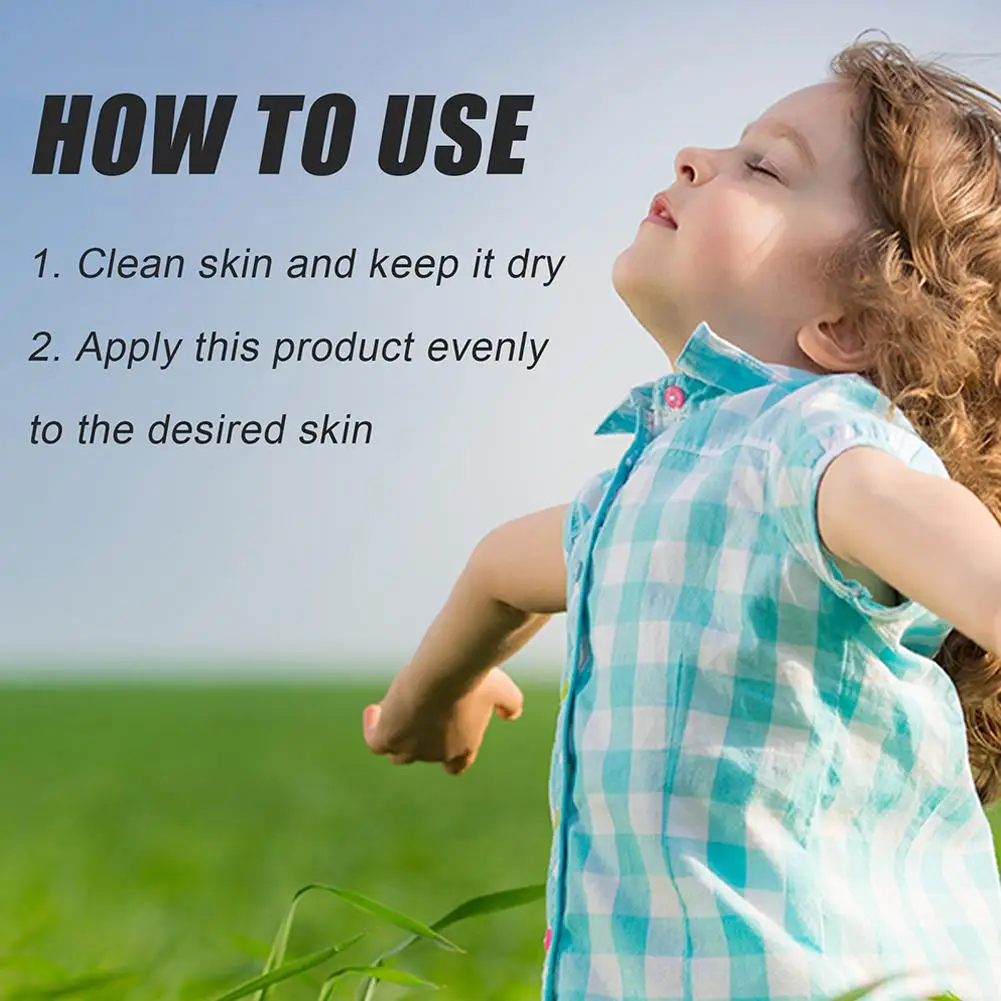 HOW TO USE

1. Clean skin and keep it dry

2. Apply this product evenly to the desired skin